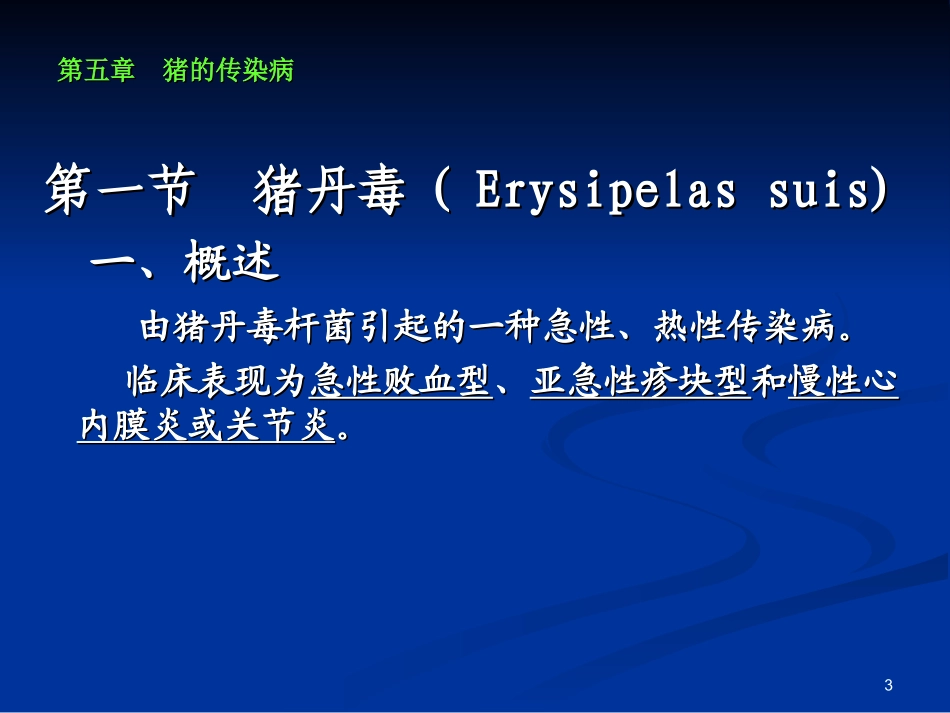 第五章　猪的传染病

第一节　猪丹毒（ Erysipelas suis)

一、概述

由猪丹毒杆菌引起的一种急性、热性传染病。

临床表现为急性败血型、亚急性疹块型和慢性心内膜炎或关节炎。

3